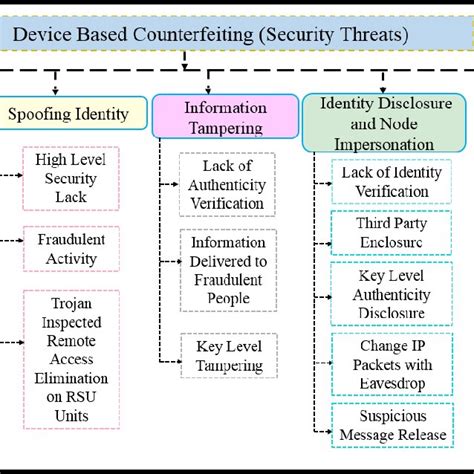 Device Based Counterfeiting (Security Threats)

Spoofing Identity

High Level Security Lack

Fraudulent Activity

Trojan Inspected Remote Access Elimination on RSU Units

Information Tampering

Lack of Authenticity Verification

Information Delivered to Fraudulent People

Key Level Tampering

Identity Disclosure and Node Impersonation

Lack of Identity Verification

Third Party Enclosure

Key Level Authenticity Disclosure

Change IP Packets with Eavesdrop

Suspicious Message Release